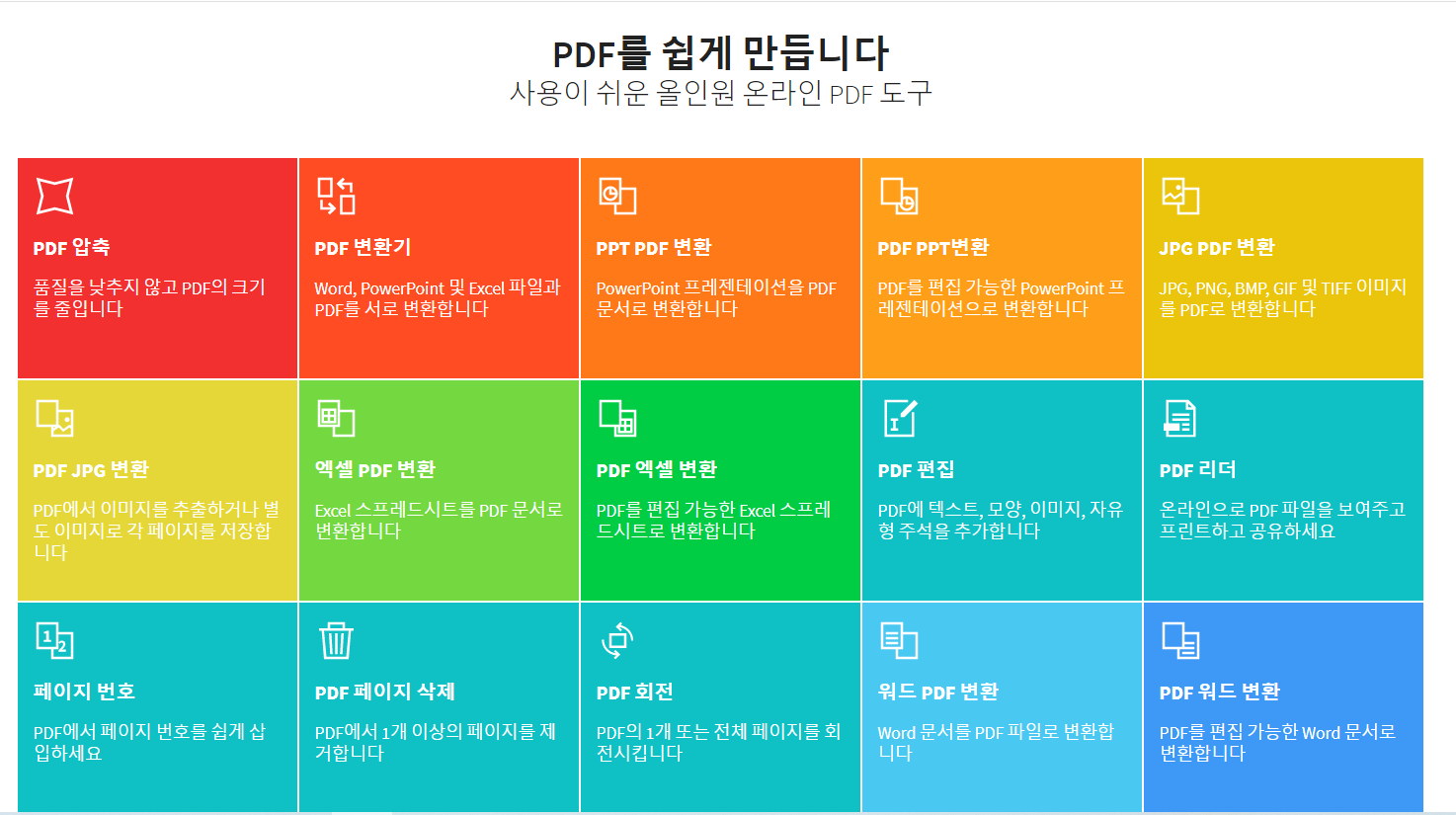 PDF를 쉽게 만듭니다
사용이 쉬운 올인원 온라인 PDF 도구

PDF 압축
품질을 낮추지 않고 PDF의 크기를 줄입니다

PDF 변환기
Word, PowerPoint 및 Excel 파일과 PDF를 서로 변환합니다

PPT PDF 변환
PowerPoint 프레젠테이션을 PDF 문서로 변환합니다

PDF PPT변환
PDF를 편집 가능한 PowerPoint 프레젠테이션으로 변환합니다

JPG PDF 변환
JPG, PNG, BMP, GIF 및 TIFF 이미지를 PDF로 변환합니다

PDF JPG 변환
PDF에서 이미지를 추출하거나 별도 이미지로 각 페이지를 저장합니다

엑셀 PDF 변환
Excel 스프레드시트를 PDF 문서로 변환합니다

PDF 엑셀 변환
PDF를 편집 가능한 Excel 스프레드시트로 변환합니다

PDF 편집
PDF에 텍스트, 모양, 이미지, 자유형 주석을 추가합니다

PDF 리더
온라인으로 PDF 파일을 보여주고 프린트하고 공유하세요

페이지 번호
PDF에서 페이지 번호를 쉽게 삽입하세요

PDF 페이지 삭제
PDF에서 1개 이상의 페이지를 제거합니다

PDF 회전
PDF의 1개 또는 전체 페이지를 회전시킵니다

워드 PDF 변환
Word 문서를 PDF 파일로 변환합니다

PDF 워드 변환
PDF를 편집 가능한 Word 문서로 변환합니다